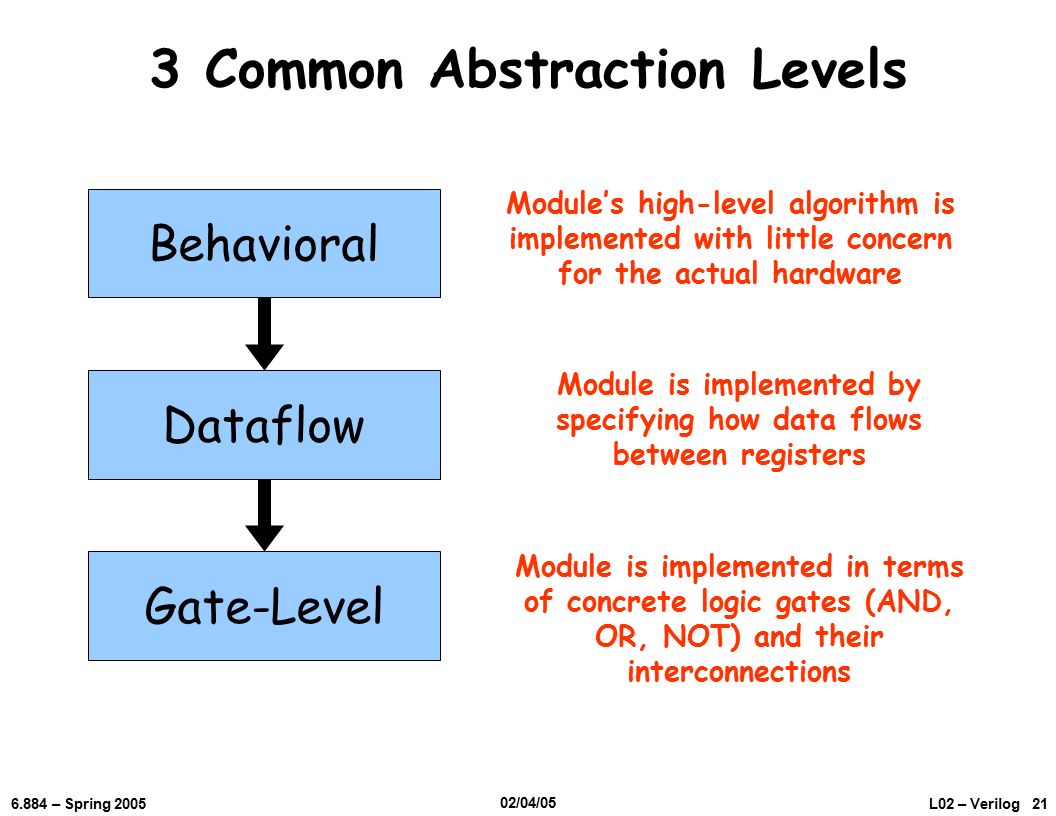 3 Common Abstraction Levels

Behavioral

Module's high-level algorithm is implemented with little concern for the actual hardware

Dataflow

Module is implemented by specifying how data flows between registers

Gate-Level

Module is implemented in terms of concrete logic gates (AND, OR, NOT) and their interconnections

6.884 – Spring 2005

02/04/05

L02 – Verilog 21